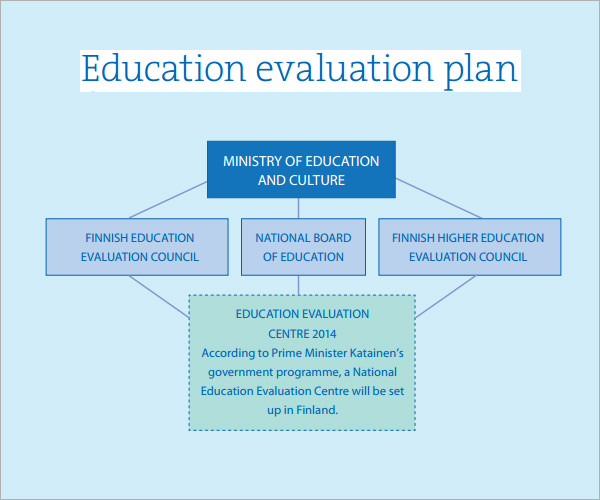 Education evaluation plan

MINISTRY OF EDUCATION AND CULTURE

FINNISH EDUCATION EVALUATION COUNCIL

NATIONAL BOARD OF EDUCATION

FINNISH HIGHER EDUCATION EVALUATION COUNCIL

EDUCATION EVALUATION CENTRE 2014
According to Prime Minister Katainen's government programme, a National Education Evaluation Centre will be set up in Finland.